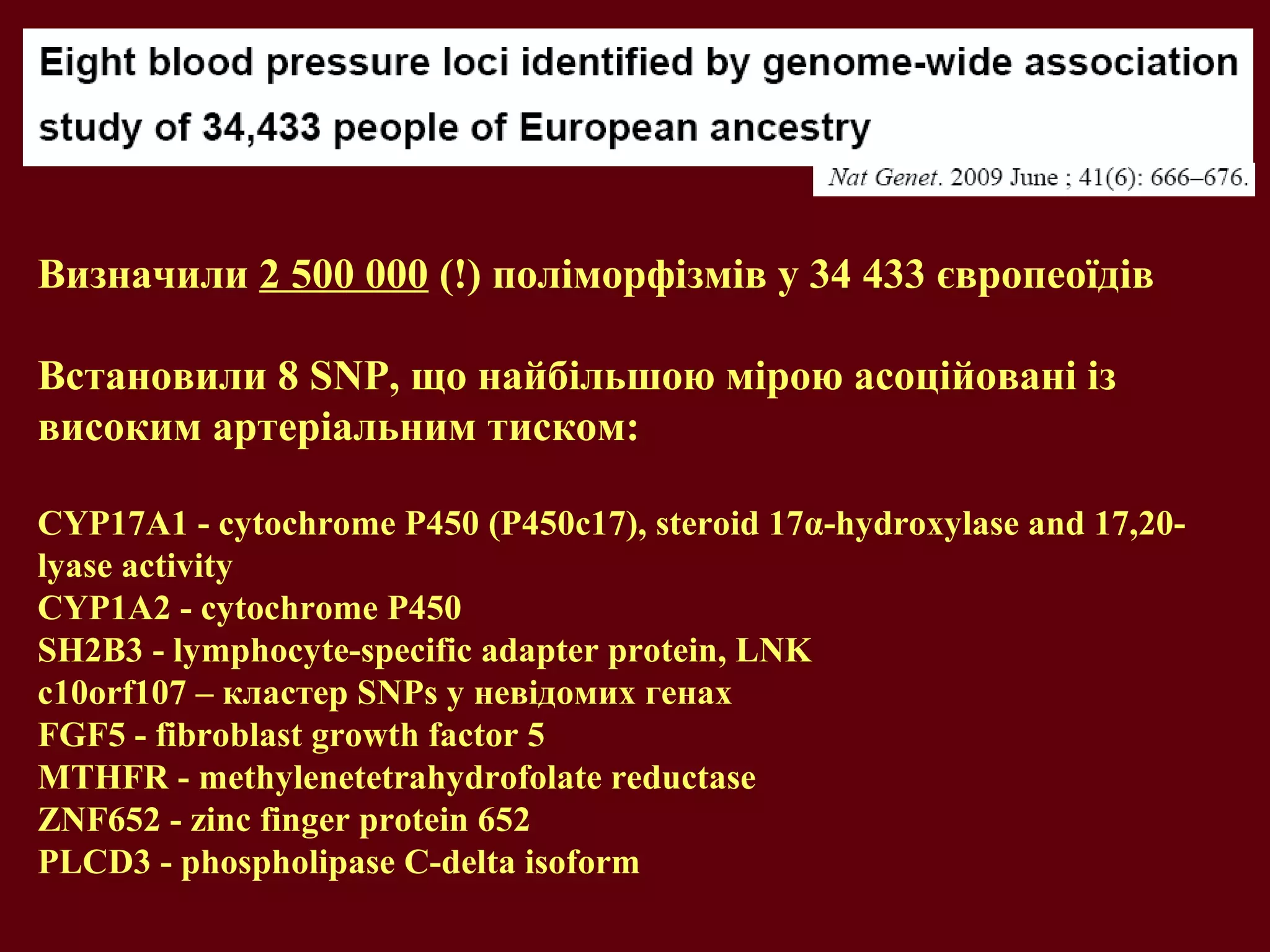 Eight blood pressure loci identified by genome-wide association study of 34,433 people of European ancestry

Nat Genet. 2009 June ; 41(6): 666–676.

Визначили 2 500 000 (!) поліморфізмів у 34 433 європеоїдів

Встановили 8 SNP, що найбільшою мірою асоційовані із високим артеріальним тиском:

CYP17A1 - cytochrome P450 (P450c17), steroid 17α-hydroxylase and 17,20-lyase activity
CYP1A2 - cytochrome P450
SH2B3 - lymphocyte-specific adapter protein, LNK
c10orf107 – кластер SNPs у невідомих генах
FGF5 - fibroblast growth factor 5
MTHFR - methylenetetrahydrofolate reductase
ZNF652 - zinc finger protein 652
PLCD3 - phospholipase C-delta isoform